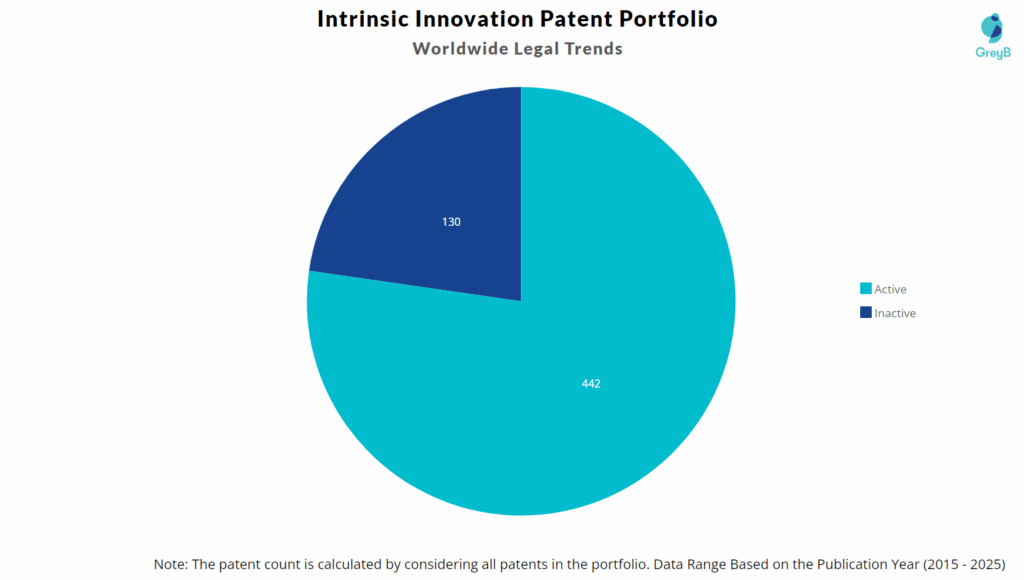 Intrinsic Innovation Patent Portfolio
Worldwide Legal Trends

GreyB

130

442

Active
Inactive

Note: The patent count is calculated by considering all patents in the portfolio. Data Range Based on the Publication Year (2015 - 2025)